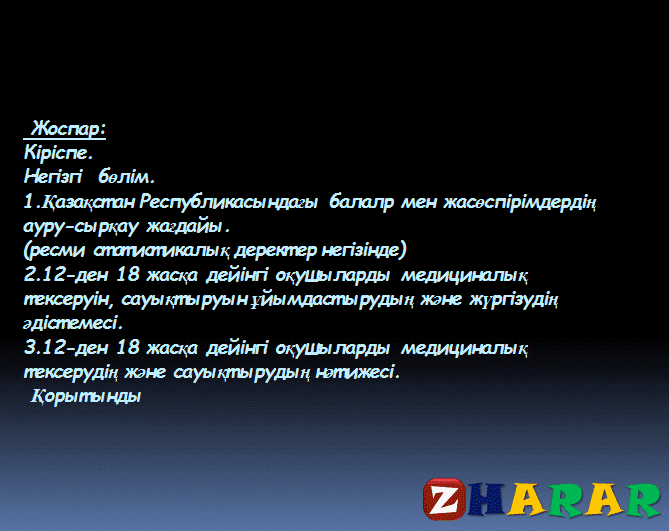 Жоспар:
Кіріспе.
Негізгі бөлім.
1.Қазақстан Республикасындағы балалр мен жасөспірімдердің ауру-сырқау жағдайы.
(ресми статистикалық деректер негізінде)
2.12-ден 18 жасқа дейінгі оқушыларды медициналық тексеруін, сауықтыруын ұйымдастырудың және жүргізудің әдістемесі.
3.12-ден 18 жасқа дейінгі оқушыларды медициналық тексерудің және сауықтырудың нәтижесі.
Қорытынды

ZHARAR